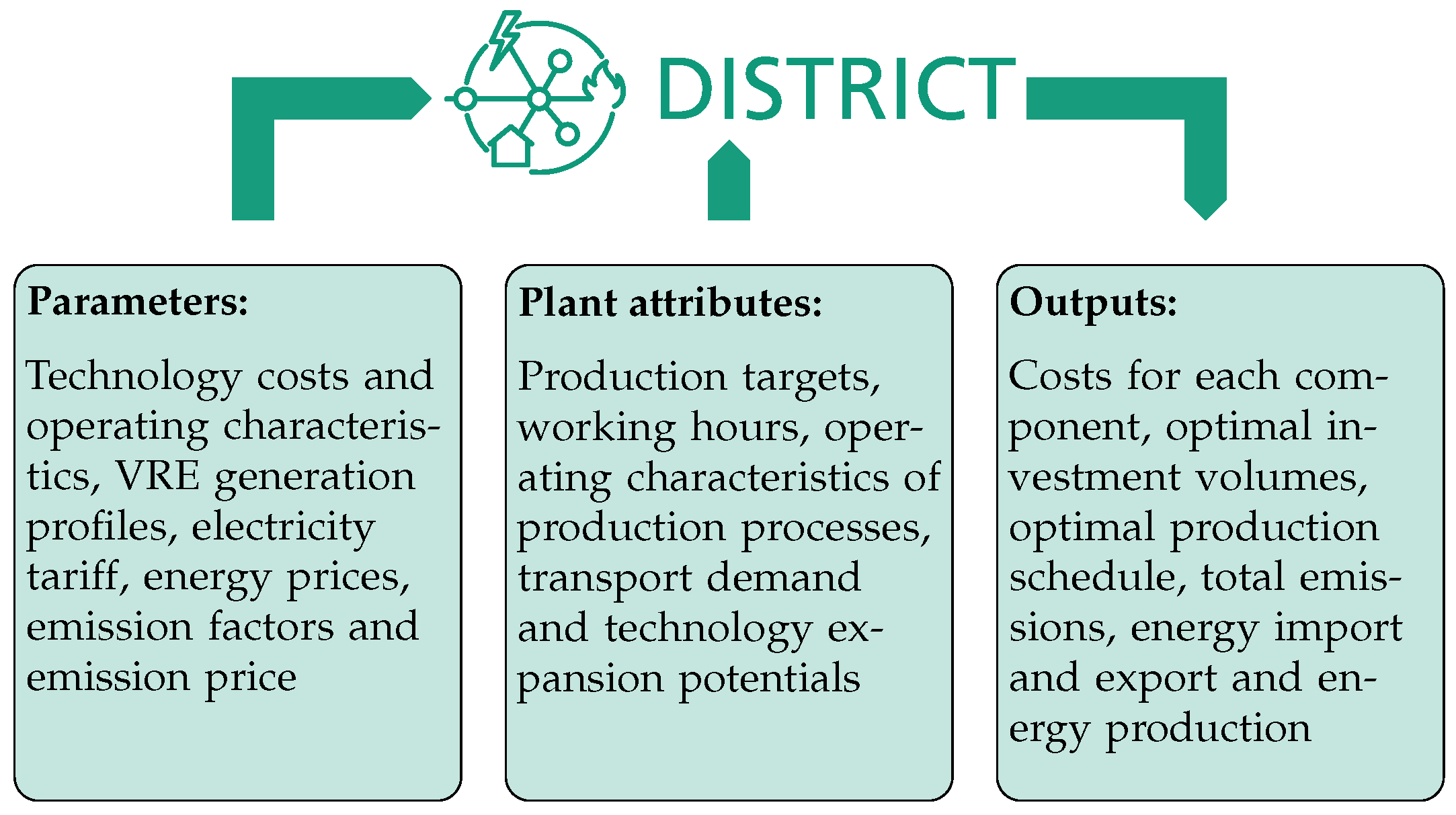 DISTRICT

Parameters:

Technology costs and operating characteristics, VRE generation profiles, electricity tariff, energy prices, emission factors and emission price

Plant attributes:

Production targets, working hours, operating characteristics of production processes, transport demand and technology expansion potentials

Outputs:

Costs for each component, optimal investment volumes, optimal production schedule, total emissions, energy import and export and energy production